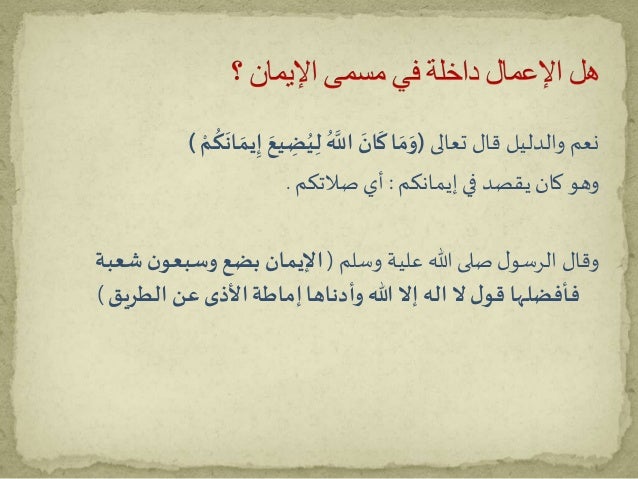 هل الإعمال داخلة في مسمى الإيمان ؟

نعم والدليل قال تعالى (وَمَا كَانَ اللَّهُ لِيُضِيعَ إِيمَانَكُمْ )
وهو كان يقصد في إيمانكم : أي صلاتكم .

وقال الرسول صلى الله علية وسلم ( الإيمان بضع وسبعون شعبة فأفضلها قول لا اله إلا الله وأدناها إماطة الأذى عن الطريق )